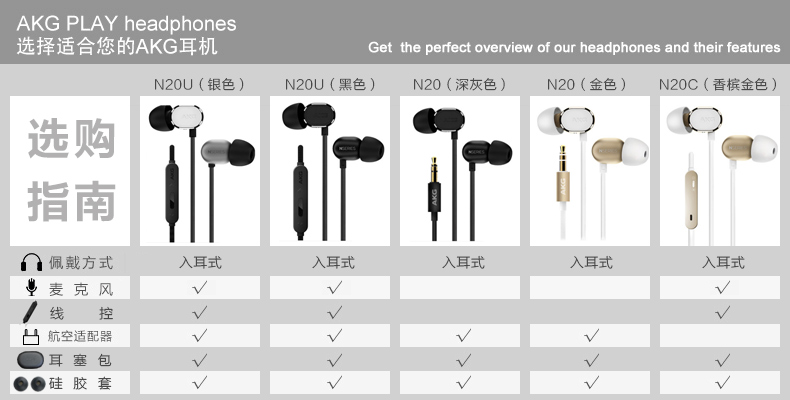 AKG PLAY headphones
选择适合您的AKG耳机

Get the perfect overview of our headphones and their features

| 选购指南 | N20U（银色） | N20U（黑色） | N20（深灰色） | N20（金色） | N20C（香槟金色） |
|---|---|---|---|---|---|
| 佩戴方式 | 入耳式 | 入耳式 | 入耳式 | 入耳式 | 入耳式 |
| 麦克风 | √ | √ | | | √ |
| 线控 | √ | √ | | | √ |
| 航空适配器 | √ | √ | √ | √ | |
| 耳塞包 | √ | √ | √ | √ | √ |
| 硅胶套 | √ | √ | √ | √ | √ |